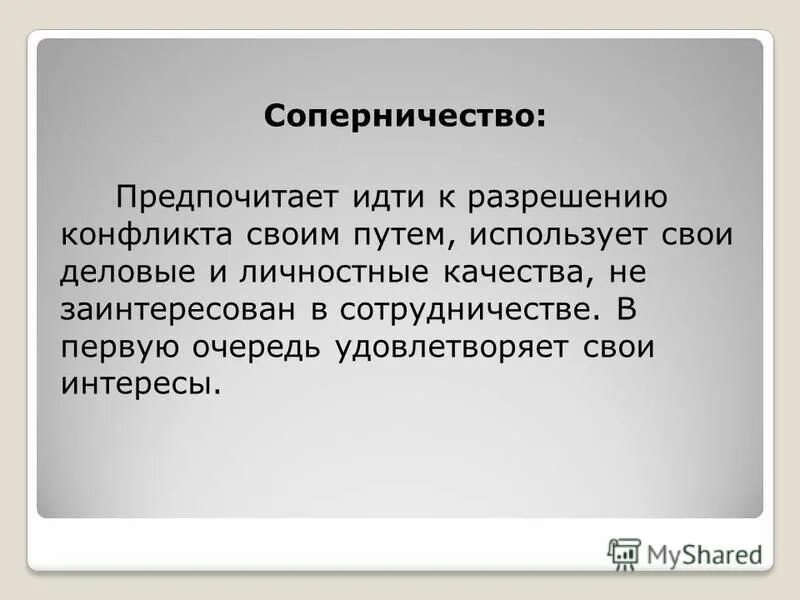 Соперничество:

Предпочитает идти к разрешению конфликта своим путем, использует свои деловые и личностные качества, не заинтересован в сотрудничестве. В первую очередь удовлетворяет свои интересы.

MyShared